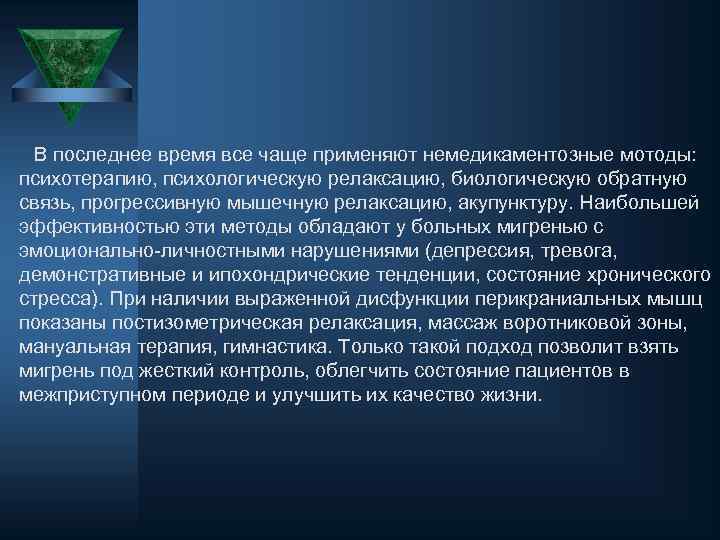 В последнее время все чаще применяют немедикаментозные мотоды: психотерапию, психологическую релаксацию, биологическую обратную связь, прогрессивную мышечную релаксацию, акупунктуру. Наибольшей эффективностью эти методы обладают у больных мигренью с эмоционально-личностными нарушениями (депрессия, тревога, демонстративные и ипохондрические тенденции, состояние хронического стресса). При наличии выраженной дисфункции перикраниальных мышц показаны постизометрическая релаксация, массаж воротниковой зоны, мануальная терапия, гимнастика. Только такой подход позволит взять мигрень под жесткий контроль, облегчить состояние пациентов в межприступном периоде и улучшить их качество жизни.